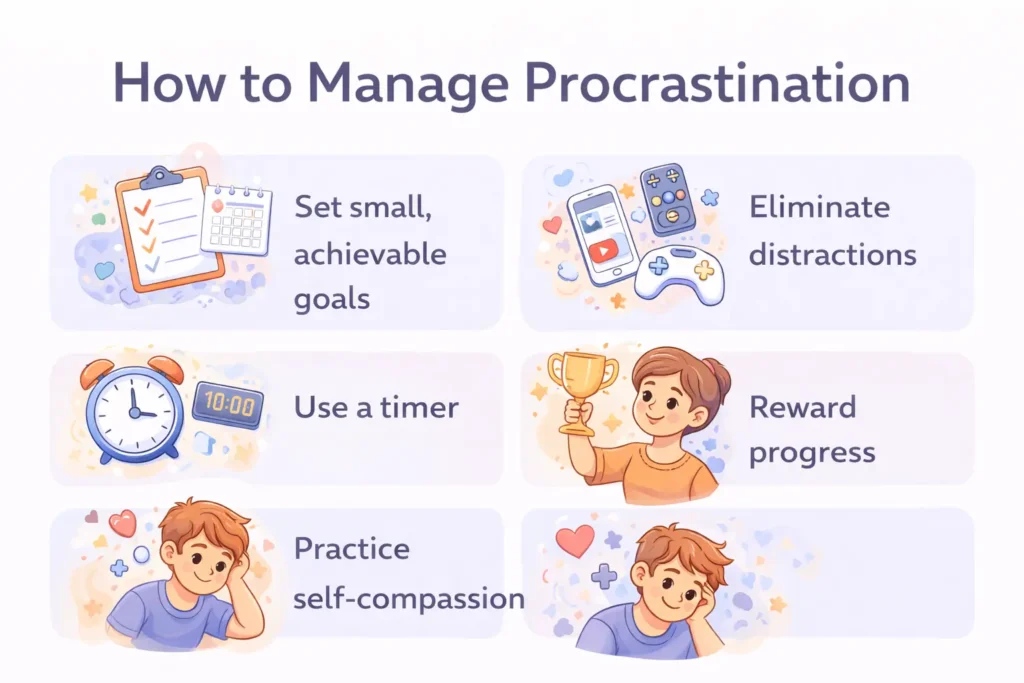 How to Manage Procrastination

Set small, achievable goals

Eliminate distractions

10:00

Use a timer

Reward progress

Practice self-compassion